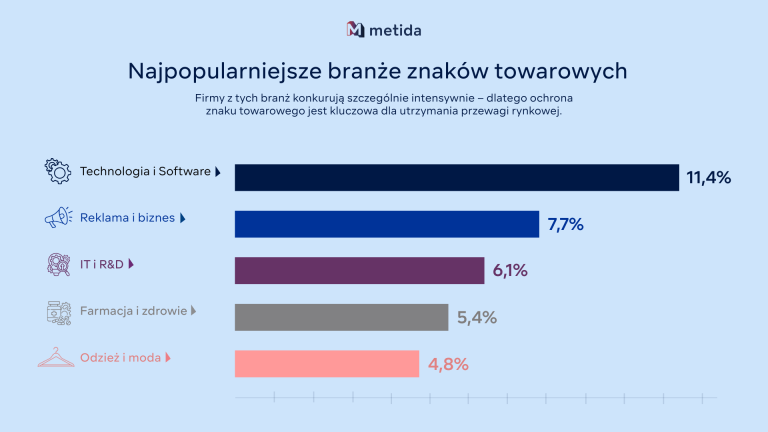 metida

Najpopularniejsze branże znaków towarowych

Firmy z tych branż konkurują szczególnie intensywnie – dlatego ochrona znaku towarowego jest kluczowa dla utrzymania przewagi rynkowej.

Technologia i Software 11,4%

Reklama i biznes 7,7%

IT i R&D 6,1%

Farmacja i zdrowie 5,4%

Odzież i moda 4,8%